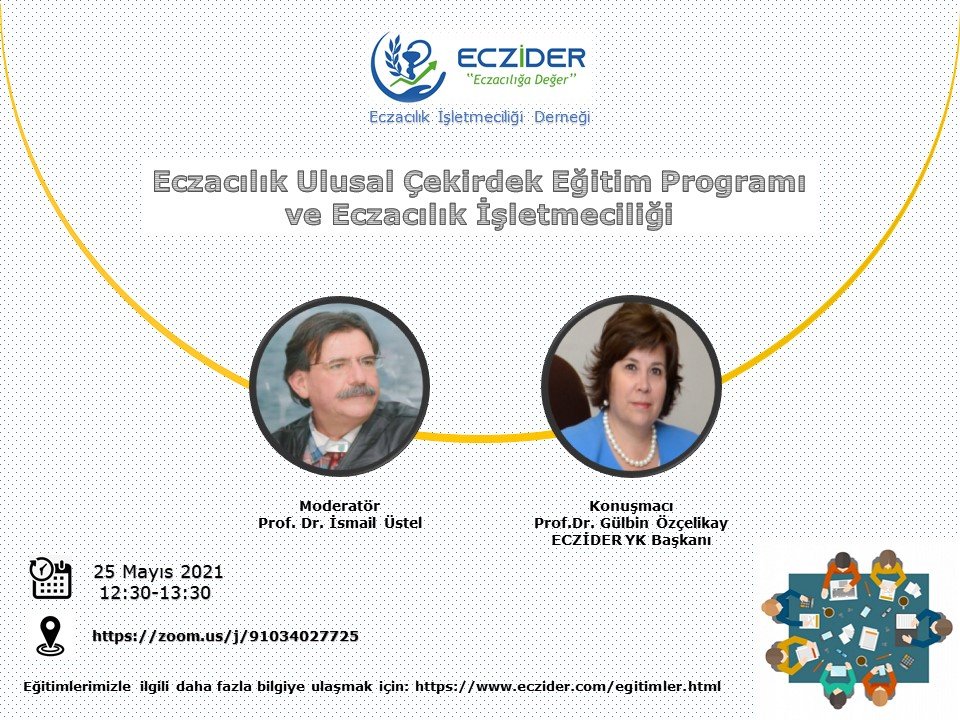 ECZİDER
"Eczacılığa Değer"
Eczacılık İşletmeciliği Derneği

Eczacılık Ulusal Çekirdek Eğitim Programı ve Eczacılık İşletmeciliği

Moderatör
Prof. Dr. İsmail Üstel

Konuşmacı
Prof.Dr. Gülbin Özçelikay
ECZİDER YK Başkanı

25 Mayıs 2021
12:30-13:30

https://zoom.us/j/91034027725

Eğitimlerimizle ilgili daha fazla bilgiye ulaşmak için: https://www.eczider.com/egitimler.html